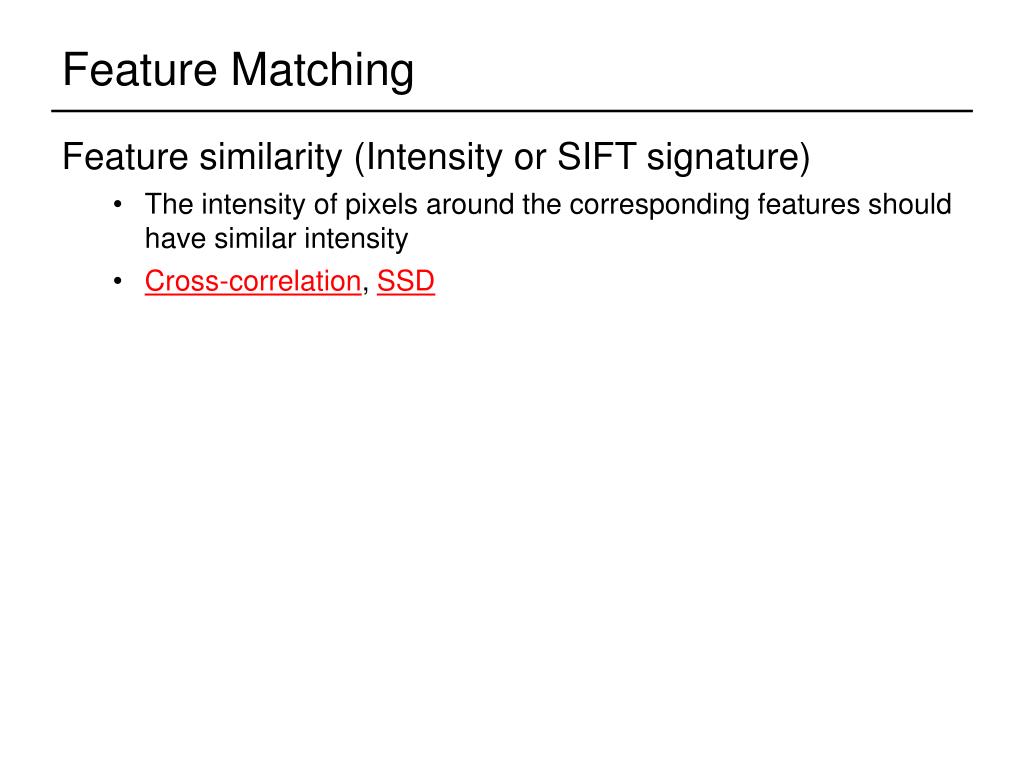 Feature Matching

Feature similarity (Intensity or SIFT signature)

• The intensity of pixels around the corresponding features should have similar intensity
• Cross-correlation, SSD